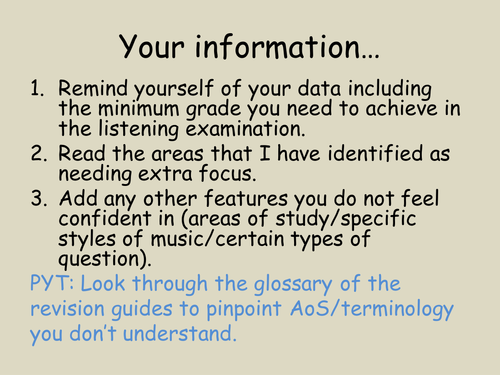 Your information…

1. Remind yourself of your data including the minimum grade you need to achieve in the listening examination.
2. Read the areas that I have identified as needing extra focus.
3. Add any other features you do not feel confident in (areas of study/specific styles of music/certain types of question).

PYT: Look through the glossary of the revision guides to pinpoint AoS/terminology you don't understand.